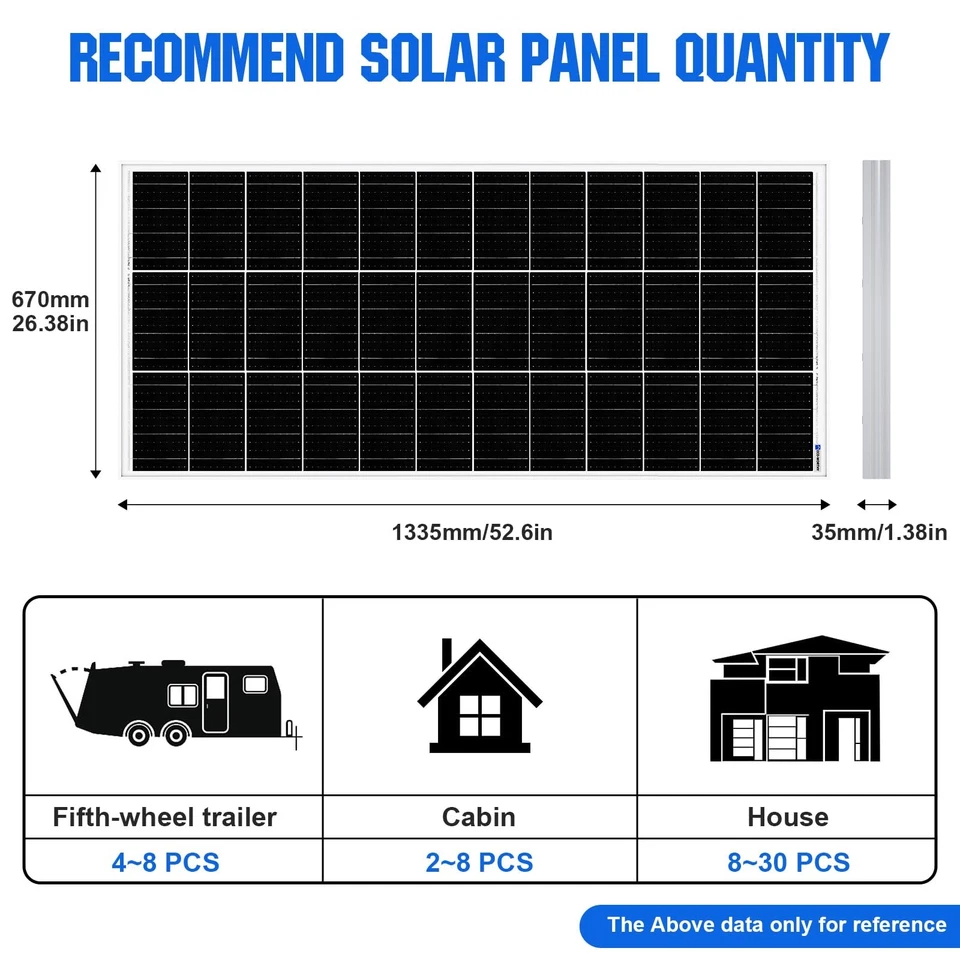 RECOMMEND SOLAR PANEL QUANTITY

670mm
26.38in

1335mm/52.6in

35mm/1.38in

| Fifth-wheel trailer | Cabin | House |
|---|---|---|
| 4~8 PCS | 2~8 PCS | 8~30 PCS |

The Above data only for reference